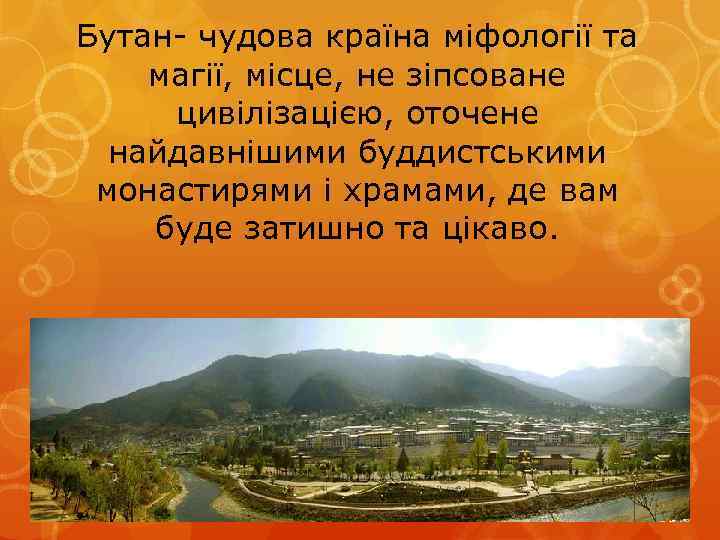 Бутан- чудова країна міфології та магії, місце, не зіпсоване цивілізацією, оточене найдавнішими буддистськими монастирями і храмами, де вам буде затишно та цікаво.